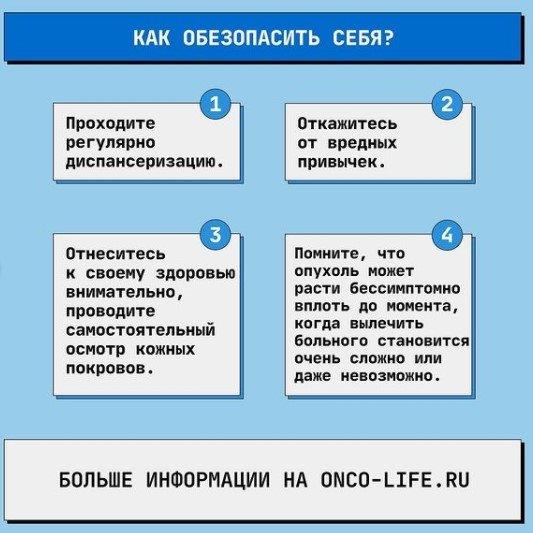 КАК ОБЕЗОПАСИТЬ СЕБЯ?

1
Проходите регулярно диспансеризацию.

2
Откажитесь от вредных привычек.

3
Отнеситесь к своему здоровью внимательно, проводите самостоятельный осмотр кожных покровов.

4
Помните, что опухоль может расти бессимптомно вплоть до момента, когда вылечить больного становится очень сложно или даже невозможно.

БОЛЬШЕ ИНФОРМАЦИИ НА ONCO-LIFE.RU